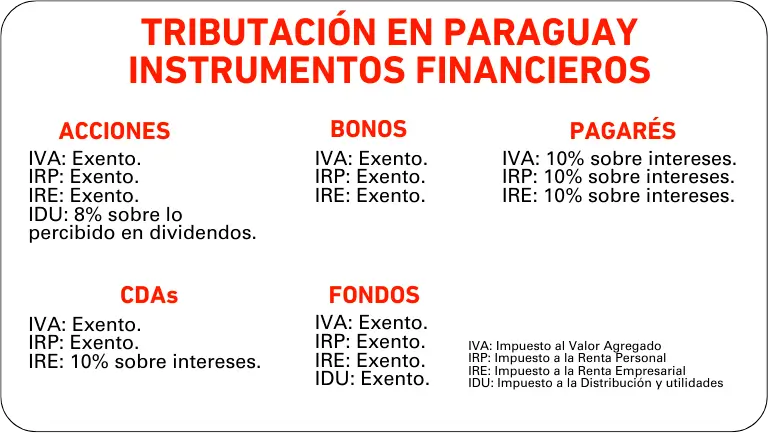 TRIBUTACIÓN EN PARAGUAY
INSTRUMENTOS FINANCIEROS

ACCIONES
IVA: Exento.
IRP: Exento.
IRE: Exento.
IDU: 8% sobre lo percibido en dividendos.

BONOS
IVA: Exento.
IRP: Exento.
IRE: Exento.

PAGARÉS
IVA: 10% sobre intereses.
IRP: 10% sobre intereses.
IRE: 10% sobre intereses.

CDAs
IVA: Exento.
IRP: Exento.
IRE: 10% sobre intereses.

FONDOS
IVA: Exento.
IRP: Exento.
IRE: Exento.
IDU: Exento.

IVA: Impuesto al Valor Agregado
IRP: Impuesto a la Renta Personal
IRE: Impuesto a la Renta Empresarial
IDU: Impuesto a la Distribución y utilidades